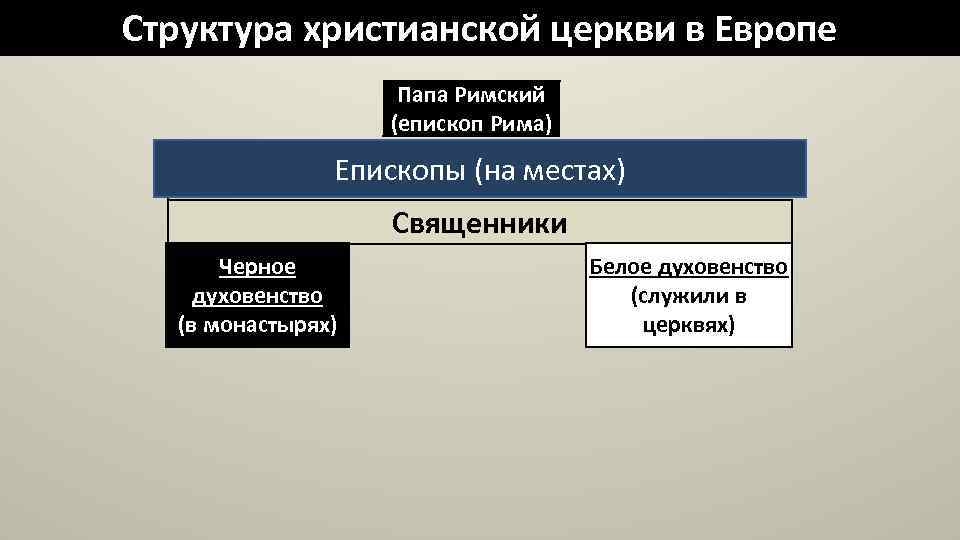 Структура христианской церкви в Европе

Папа Римский (епископ Рима)

Епископы (на местах)

Священники

Черное духовенство (в монастырях)

Белое духовенство (служили в церквях)